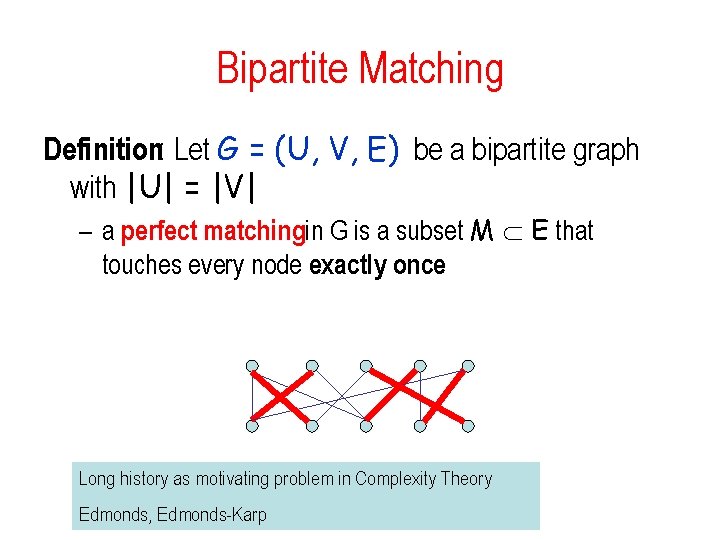 Bipartite Matching

Definition: Let $G = (U, V, E)$ be a bipartite graph with $|U| = |V|$

– a perfect matching in G is a subset $M \subset E$ that touches every node exactly once

Long history as motivating problem in Complexity Theory

Edmonds, Edmonds-Karp